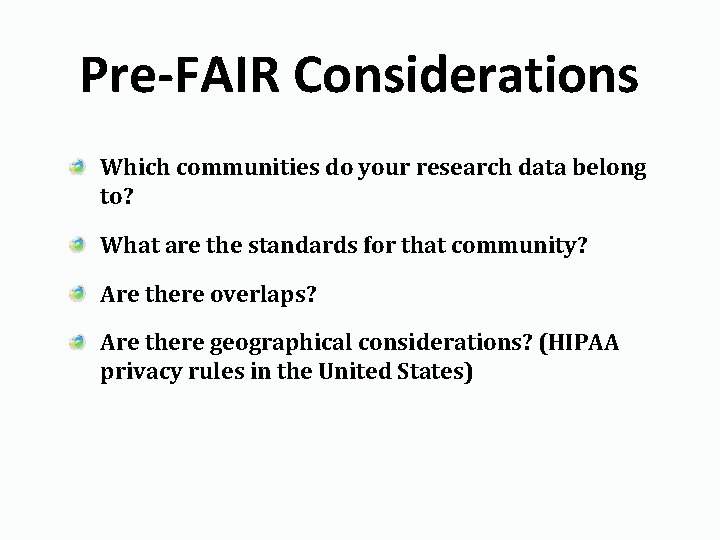 Pre-FAIR Considerations

Which communities do your research data belong to?

What are the standards for that community?

Are there overlaps?

Are there geographical considerations? (HIPAA privacy rules in the United States)